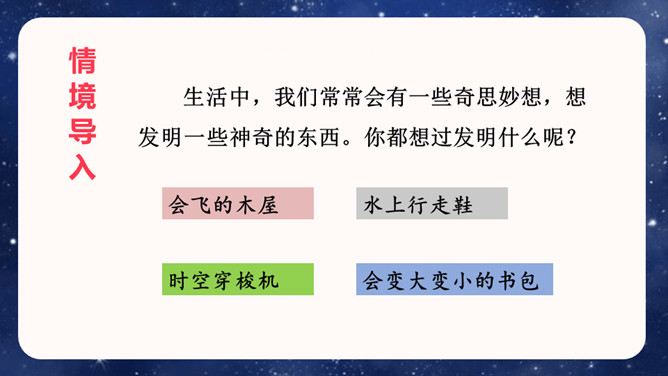 情境导入

生活中，我们常常会有一些奇思妙想，想发明一些神奇的东西。你都想过发明什么呢？

会飞的木屋

水上行走鞋

时空穿梭机

会变大变小的书包